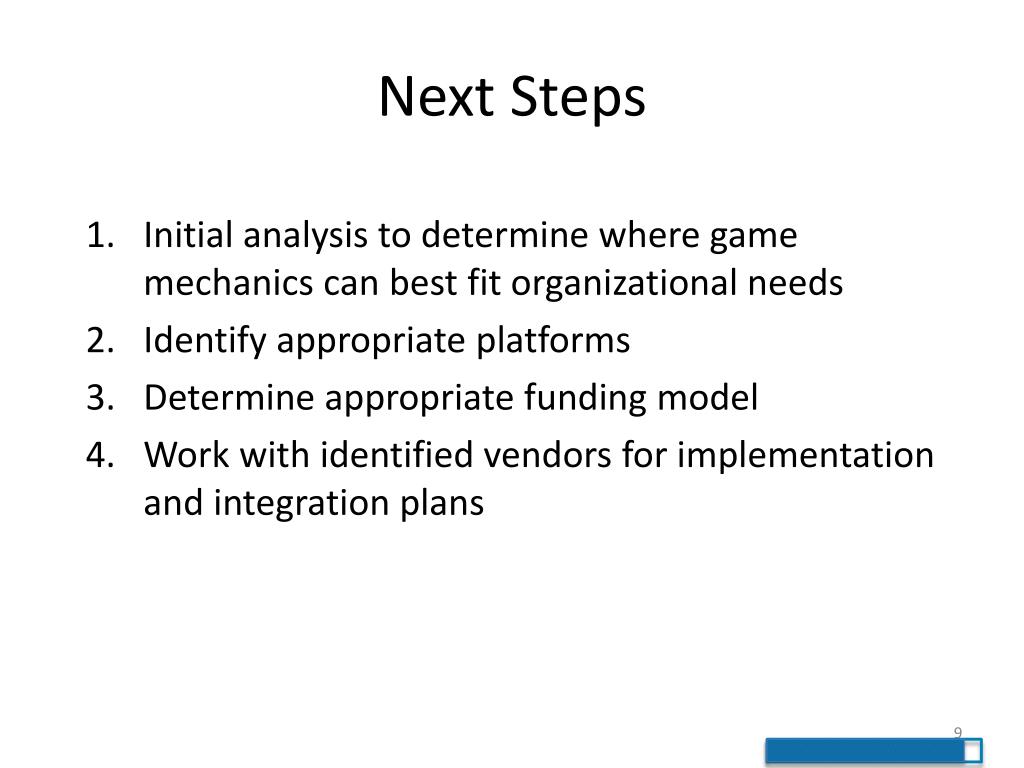 Next Steps

1. Initial analysis to determine where game mechanics can best fit organizational needs
2. Identify appropriate platforms
3. Determine appropriate funding model
4. Work with identified vendors for implementation and integration plans

9